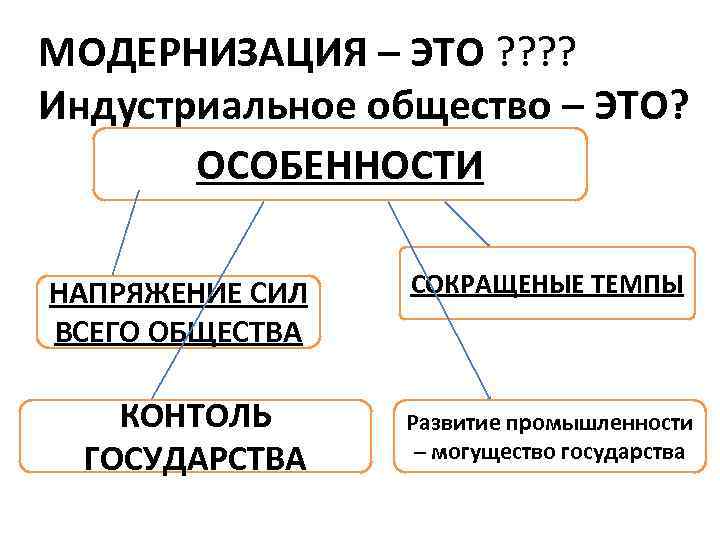 МОДЕРНИЗАЦИЯ – ЭТО ????
Индустриальное общество – ЭТО?

ОСОБЕННОСТИ

НАПРЯЖЕНИЕ СИЛ ВСЕГО ОБЩЕСТВА

СОКРАЩЕНЫЕ ТЕМПЫ

КОНТОЛЬ ГОСУДАРСТВА

Развитие промышленности – могущество государства